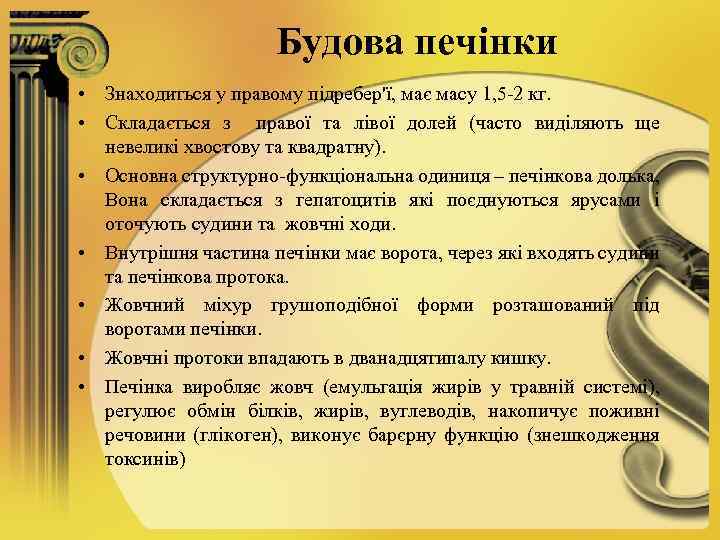 Будова печінки

• Знаходиться у правому підребер'ї, має масу 1,5-2 кг.
• Складається з правої та лівої долей (часто виділяють ще невеликі хвостову та квадратну).
• Основна структурно-функціональна одиниця – печінкова долька, Вона складається з гепатоцитів які поєднуються ярусами і оточують судини та жовчні ходи.
• Внутрішня частина печінки має ворота, через які входять судини та печінкова протока.
• Жовчний міхур грушоподібної форми розташований під воротами печінки.
• Жовчні протоки впадають в дванадцятипалу кишку.
• Печінка виробляє жовч (емульгація жирів у травній системі), регулює обмін білків, жирів, вуглеводів, накопичує поживні речовини (глікоген), виконує барєрну функцію (знешкодження токсинів)